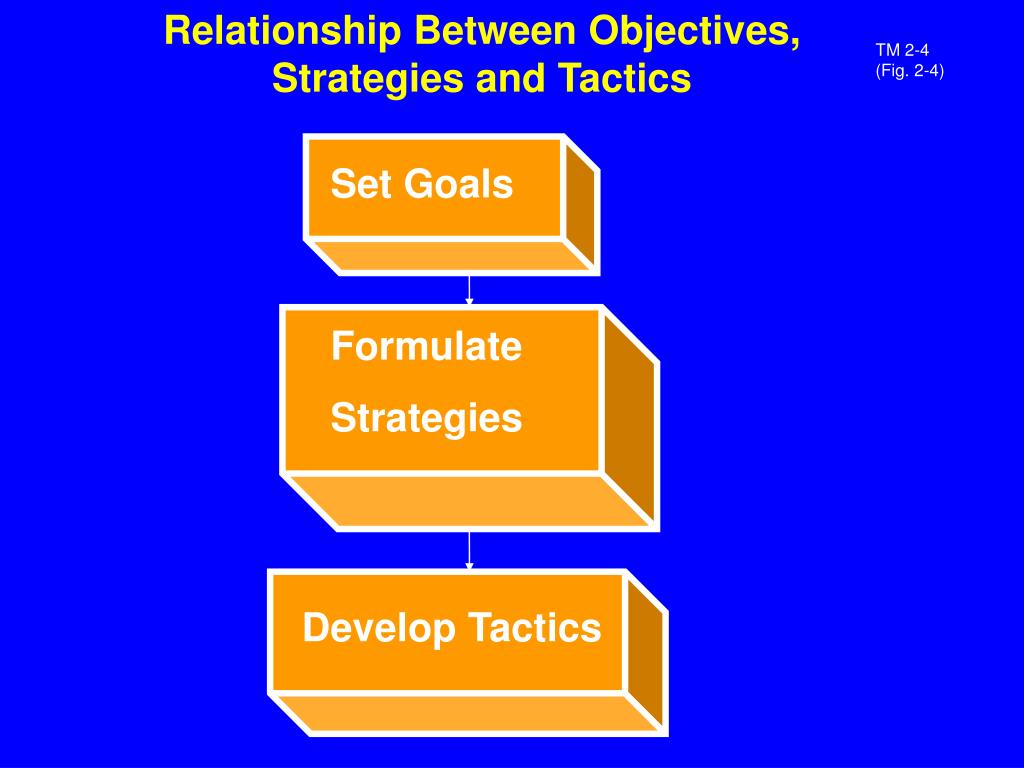 Relationship Between Objectives, Strategies and Tactics

TM 2-4
(Fig. 2-4)

Set Goals

Formulate

Strategies

Develop Tactics